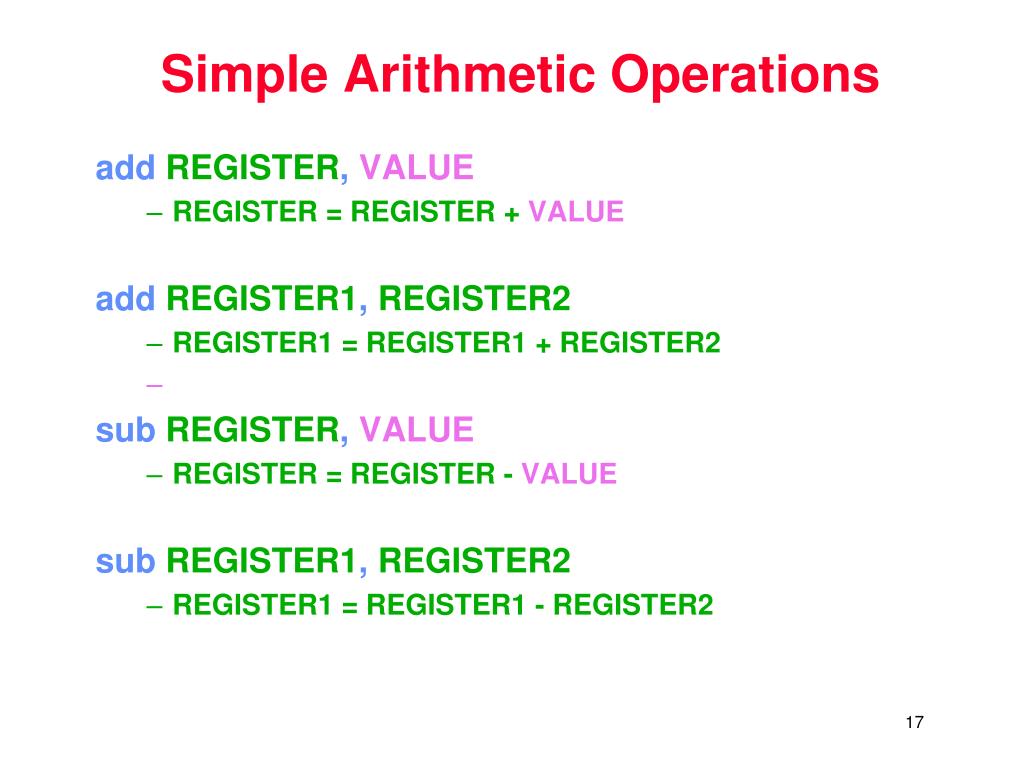 Simple Arithmetic Operations

add REGISTER, VALUE
– REGISTER = REGISTER + VALUE

add REGISTER1, REGISTER2
– REGISTER1 = REGISTER1 + REGISTER2
–

sub REGISTER, VALUE
– REGISTER = REGISTER - VALUE

sub REGISTER1, REGISTER2
– REGISTER1 = REGISTER1 - REGISTER2

17